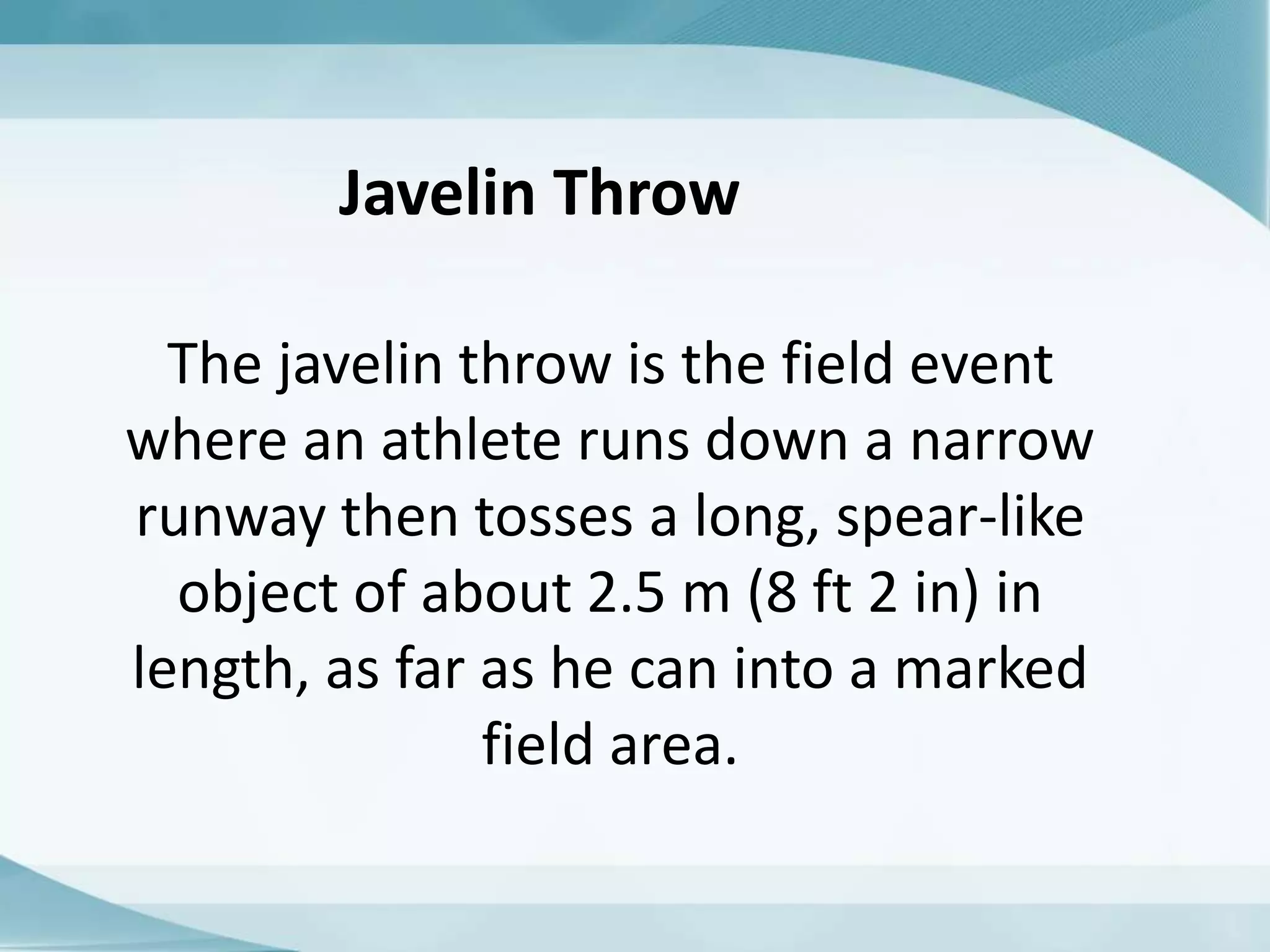 Javelin Throw

The javelin throw is the field event where an athlete runs down a narrow runway then tosses a long, spear-like object of about 2.5 m (8 ft 2 in) in length, as far as he can into a marked field area.